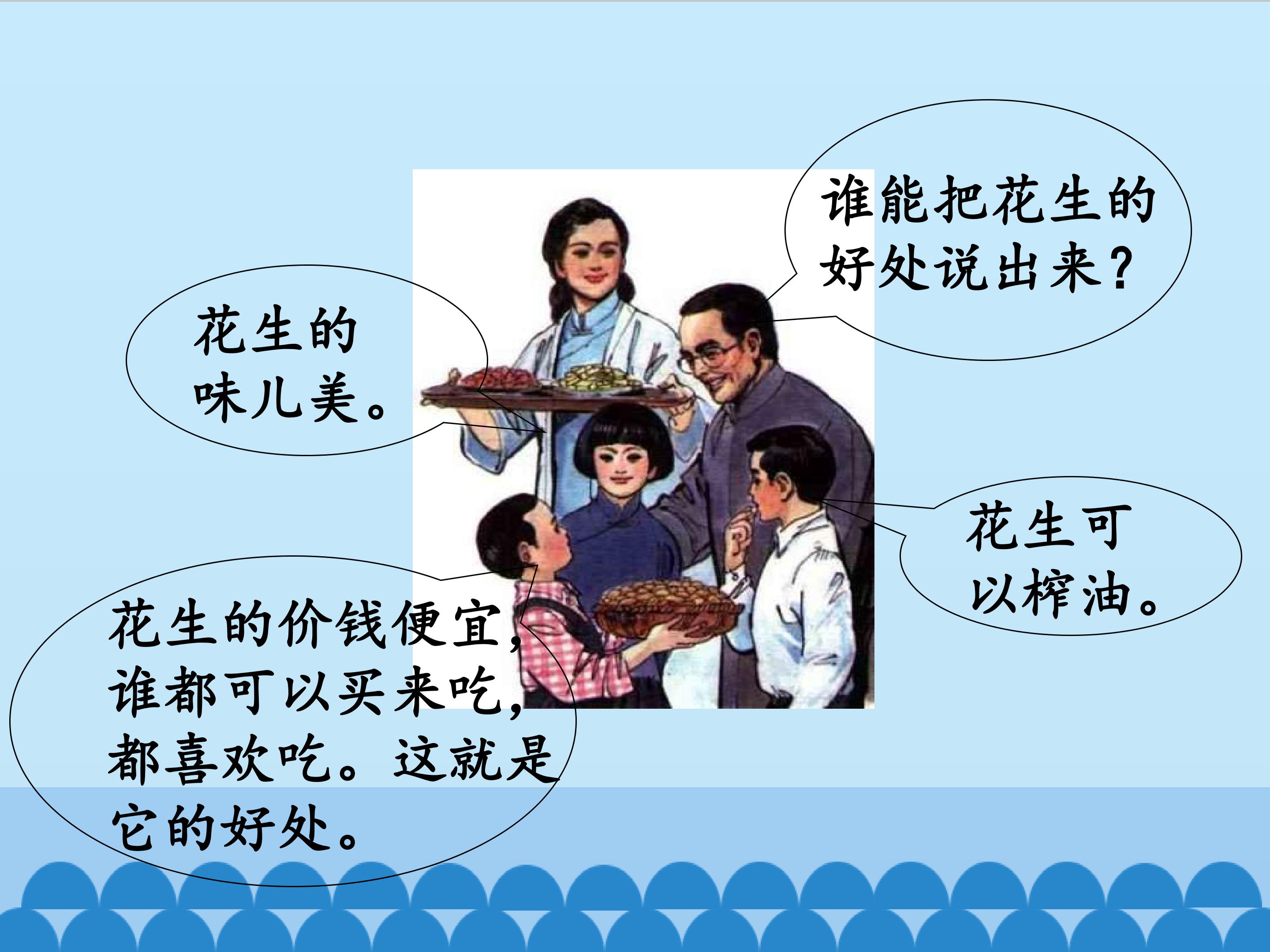 谁能把花生的好处说出来？

花生的味儿美。

花生可以榨油。

花生的价钱便宜，谁都可以买来吃，都喜欢吃。这就是它的好处。